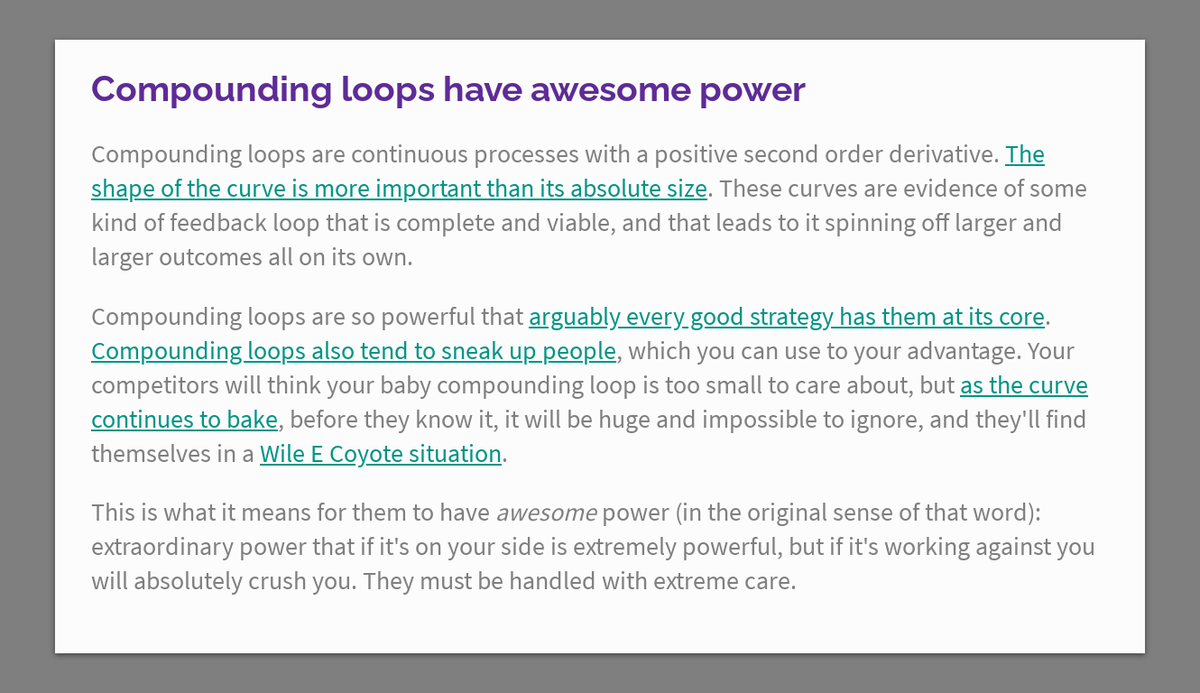 Compounding loops have awesome power

Compounding loops are continuous processes with a positive second order derivative. The shape of the curve is more important than its absolute size. These curves are evidence of some kind of feedback loop that is complete and viable, and that leads to it spinning off larger and larger outcomes all on its own.

Compounding loops are so powerful that arguably every good strategy has them at its core. Compounding loops also tend to sneak up people, which you can use to your advantage. Your competitors will think your baby compounding loop is too small to care about, but as the curve continues to bake, before they know it, it will be huge and impossible to ignore, and they'll find themselves in a Wile E Coyote situation.

This is what it means for them to have awesome power (in the original sense of that word): extraordinary power that if it's on your side is extremely powerful, but if it's working against you will absolutely crush you. They must be handled with extreme care.